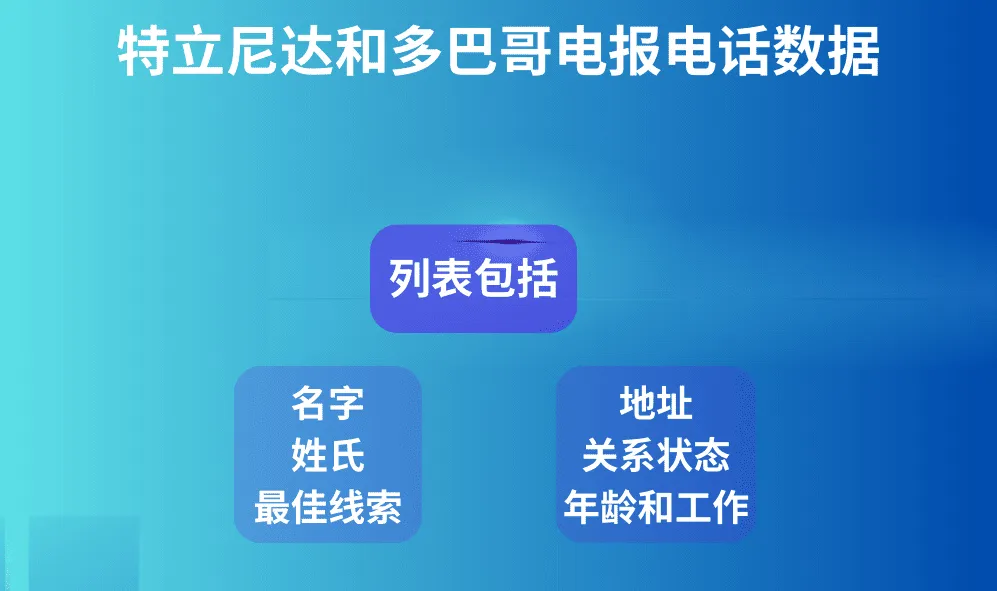 特立尼达和多巴哥电报电话数据

列表包括

名字
姓氏
最佳线索

地址
关系状态
年龄和工作